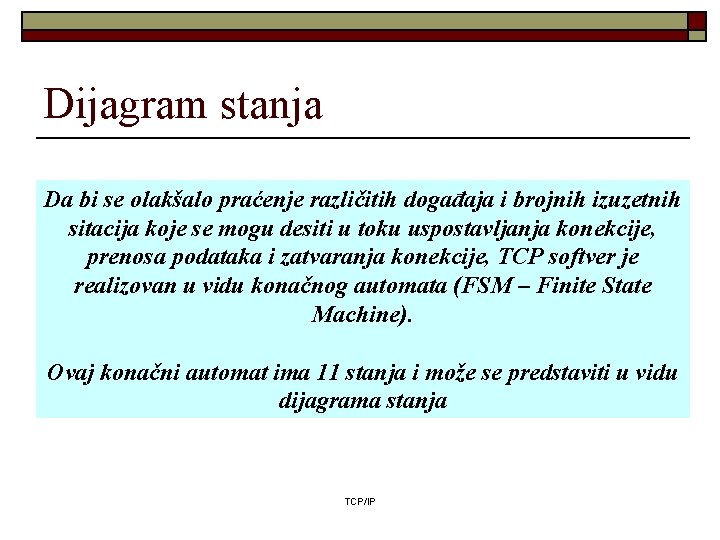 Dijagram stanja

Da bi se olakšalo praćenje različitih događaja i brojnih izuzetnih sitacija koje se mogu desiti u toku uspostavljanja konekcije, prenosa podataka i zatvaranja konekcije, TCP softver je realizovan u vidu konačnog automata (FSM – Finite State Machine).

Ovaj konačni automat ima 11 stanja i može se predstaviti u vidu dijagrama stanja

TCP/IP